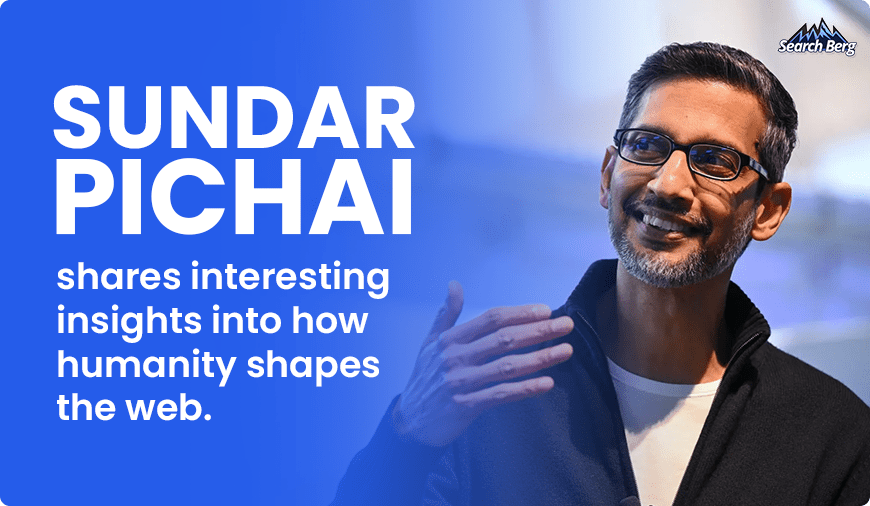 Search Berg

SUNDAR PICHAI

shares interesting insights into how humanity shapes the web.